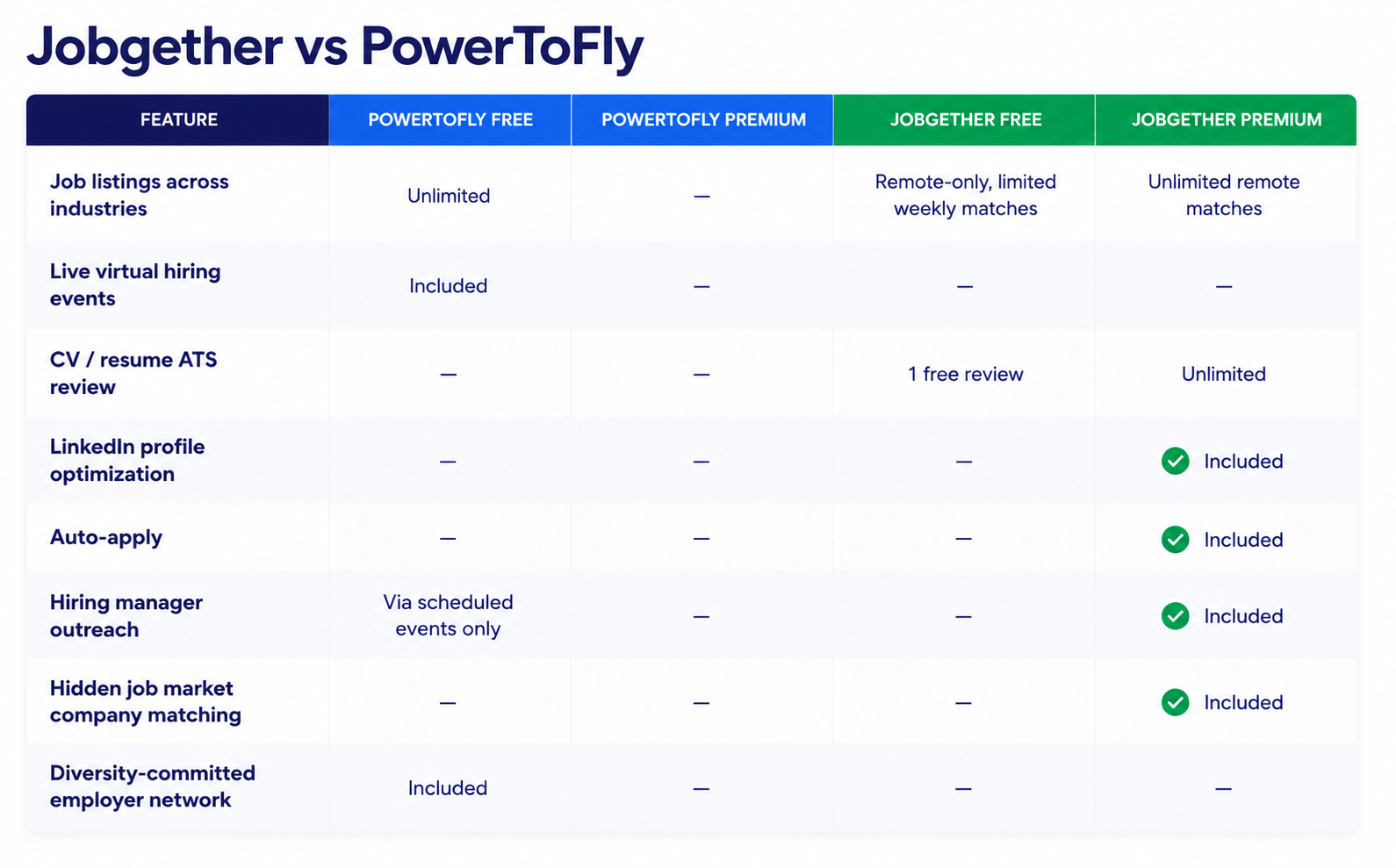 Jobgether vs PowerToFly

| FEATURE | POWERTOFLY FREE | POWERTOFLY PREMIUM | JOBGETHER FREE | JOBGETHER PREMIUM |
|---|---|---|---|---|
| Job listings across industries | Unlimited | — | Remote-only, limited weekly matches | Unlimited remote matches |
| Live virtual hiring events | Included | — | — | — |
| CV / resume ATS review | — | — | 1 free review | Unlimited |
| LinkedIn profile optimization | — | — | — | Included |
| Auto-apply | — | — | — | Included |
| Hiring manager outreach | Via scheduled events only | — | — | Included |
| Hidden job market company matching | — | — | — | Included |
| Diversity-committed employer network | Included | — | — | — |